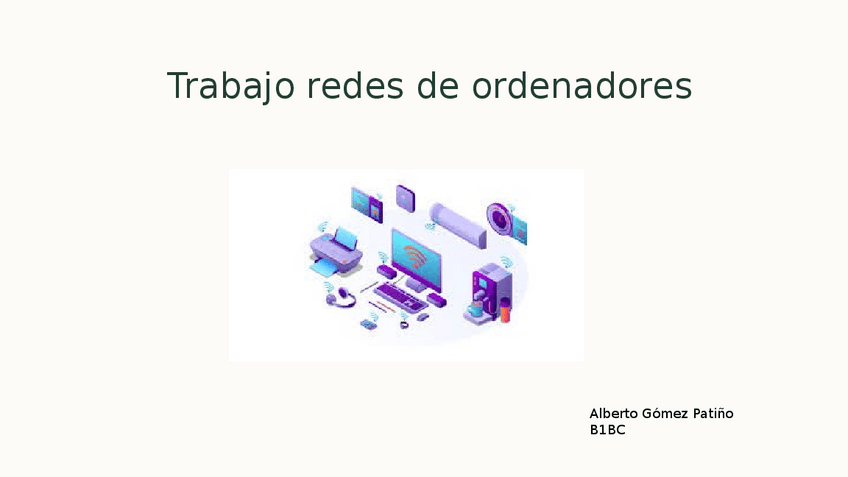 Trabajo redes de ordenadores

Alberto Gómez Patiño
B1BC